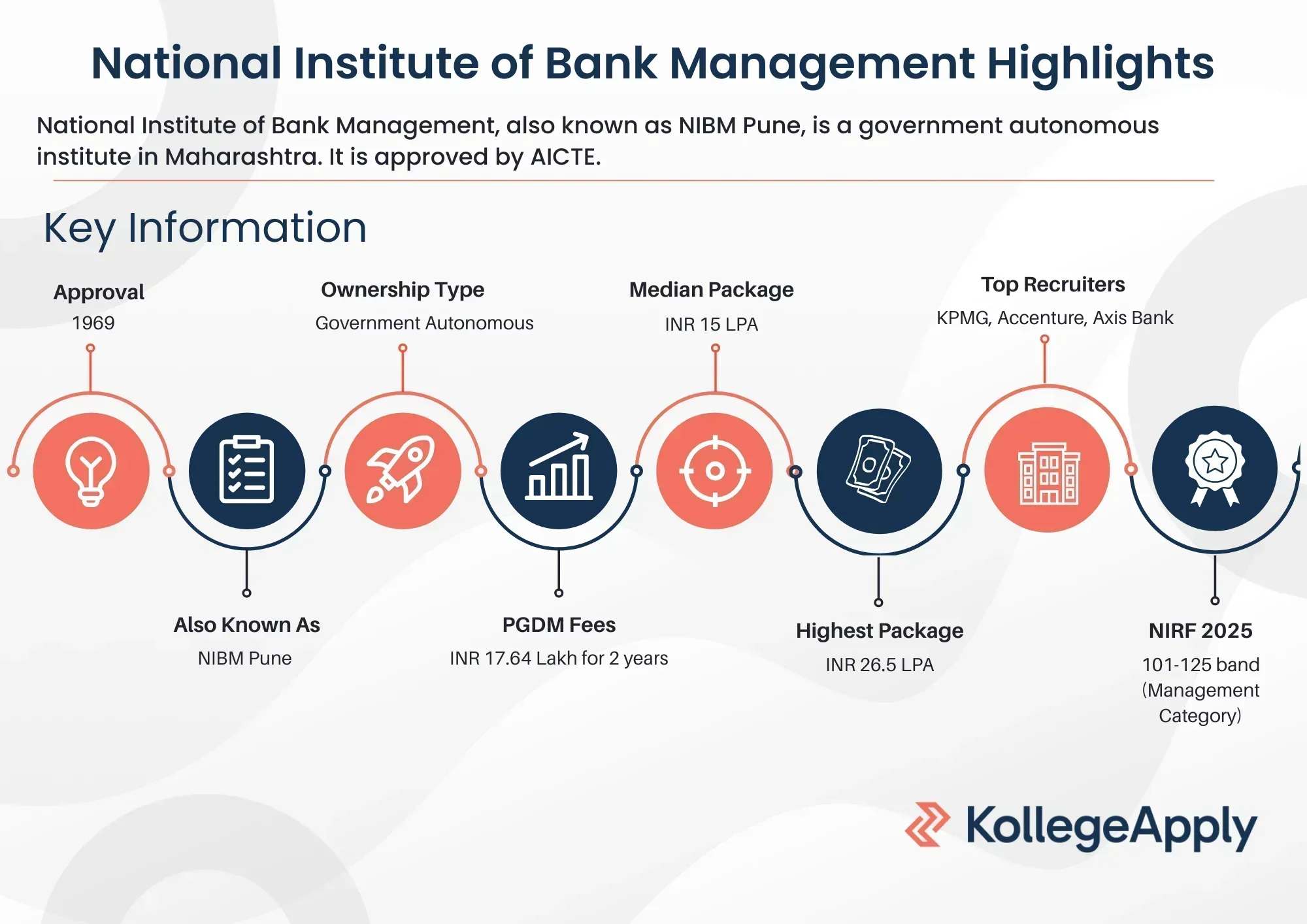 National Institute of Bank Management Highlights

National Institute of Bank Management, also known as NIBM Pune, is a government autonomous institute in Maharashtra. It is approved by AICTE.

Key Information

Approval
1969

Also Known As
NIBM Pune

Ownership Type
Government Autonomous

PGDM Fees
INR 17.64 Lakh for 2 years

Median Package
INR 15 LPA

Highest Package
INR 26.5 LPA

Top Recruiters
KPMG, Accenture, Axis Bank

NIRF 2025
101-125 band (Management Category)

KollegeApply